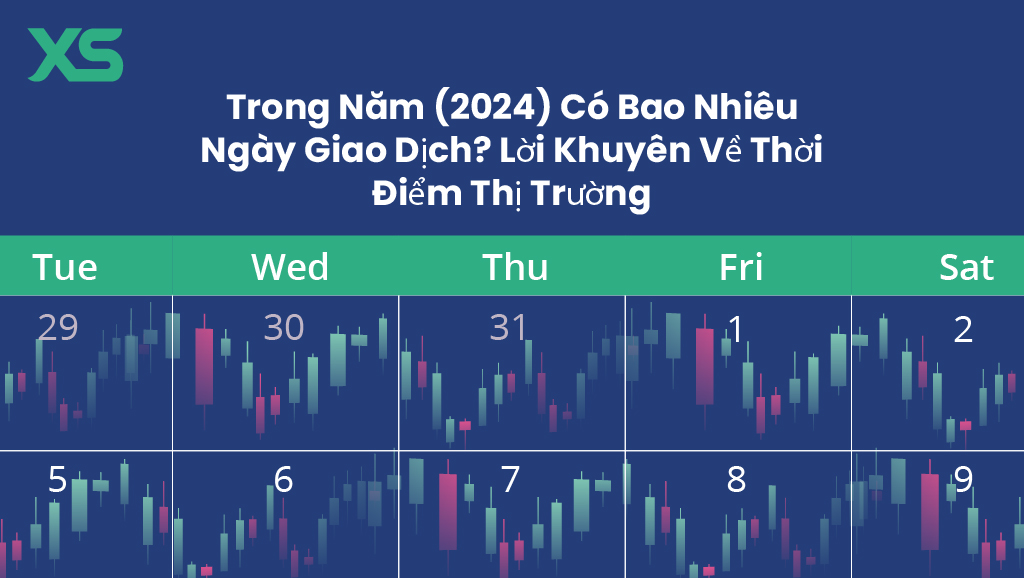 XS

Trong Năm (2024) Có Bao Nhiêu Ngày Giao Dịch? Lời Khuyên Về Thời Điểm Thị Trường

| Tue | Wed | Thu | Fri | Sat |
|---|---|---|---|---|
| 29 | 30 | 31 | 1 | 2 |
| 5 | 6 | 7 | 8 | 9 |